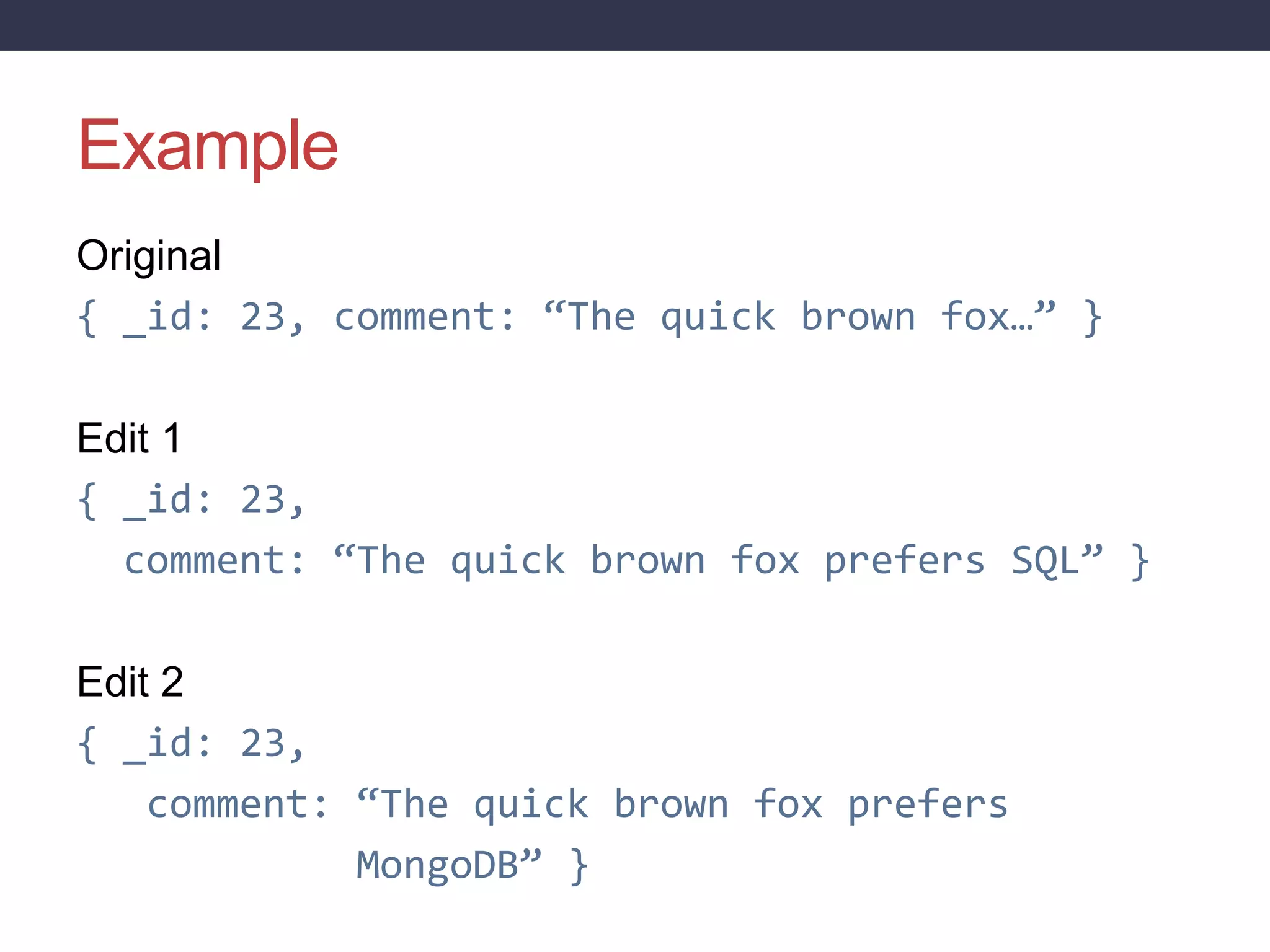 Example

Original

{ _id: 23, comment: “The quick brown fox…” }

Edit 1

{ _id: 23,
comment: “The quick brown fox prefers SQL” }

Edit 2

{ _id: 23,
comment: “The quick brown fox prefers MongoDB” }